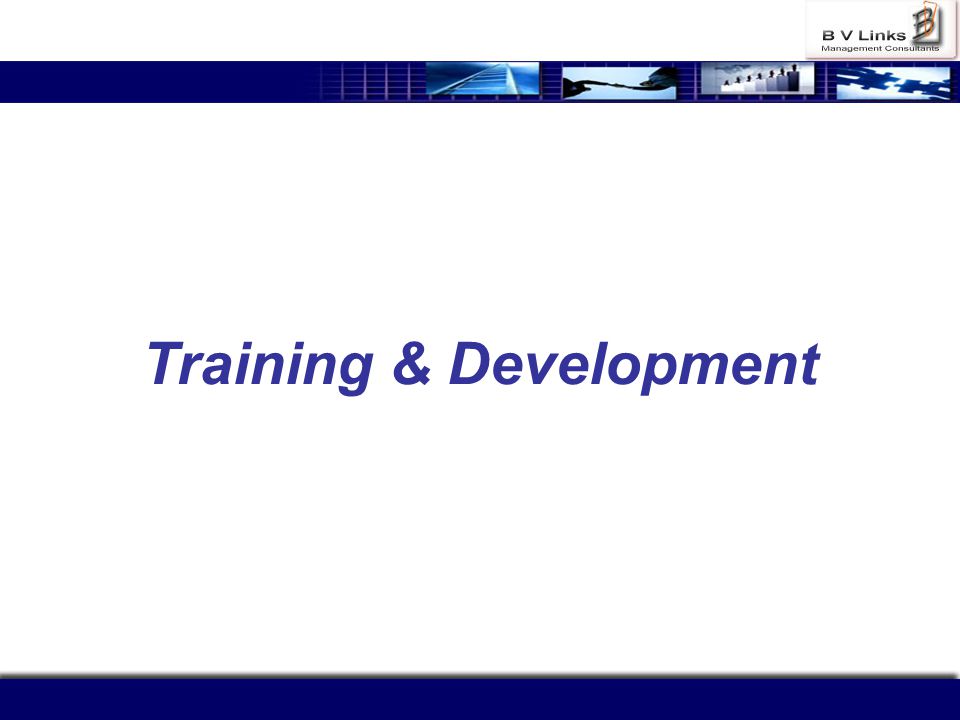 B V Links
Management Consultants

Training & Development